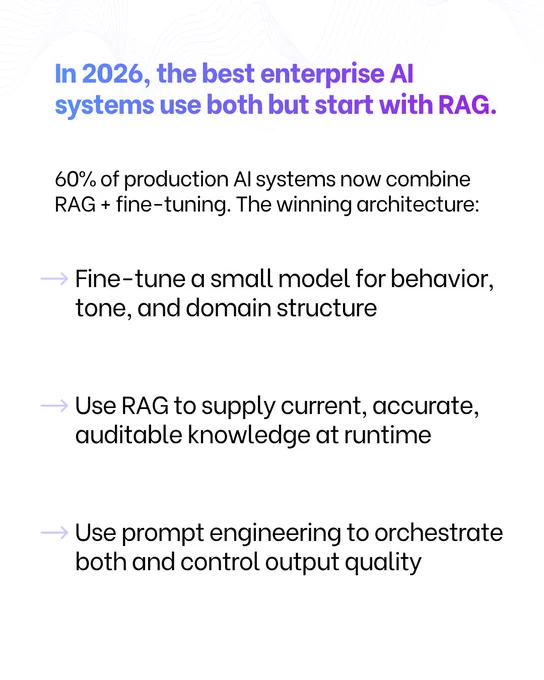 In 2026, the best enterprise AI systems use both but start with RAG.

60% of production AI systems now combine RAG + fine-tuning. The winning architecture:

→ Fine-tune a small model for behavior, tone, and domain structure

→ Use RAG to supply current, accurate, auditable knowledge at runtime

→ Use prompt engineering to orchestrate both and control output quality